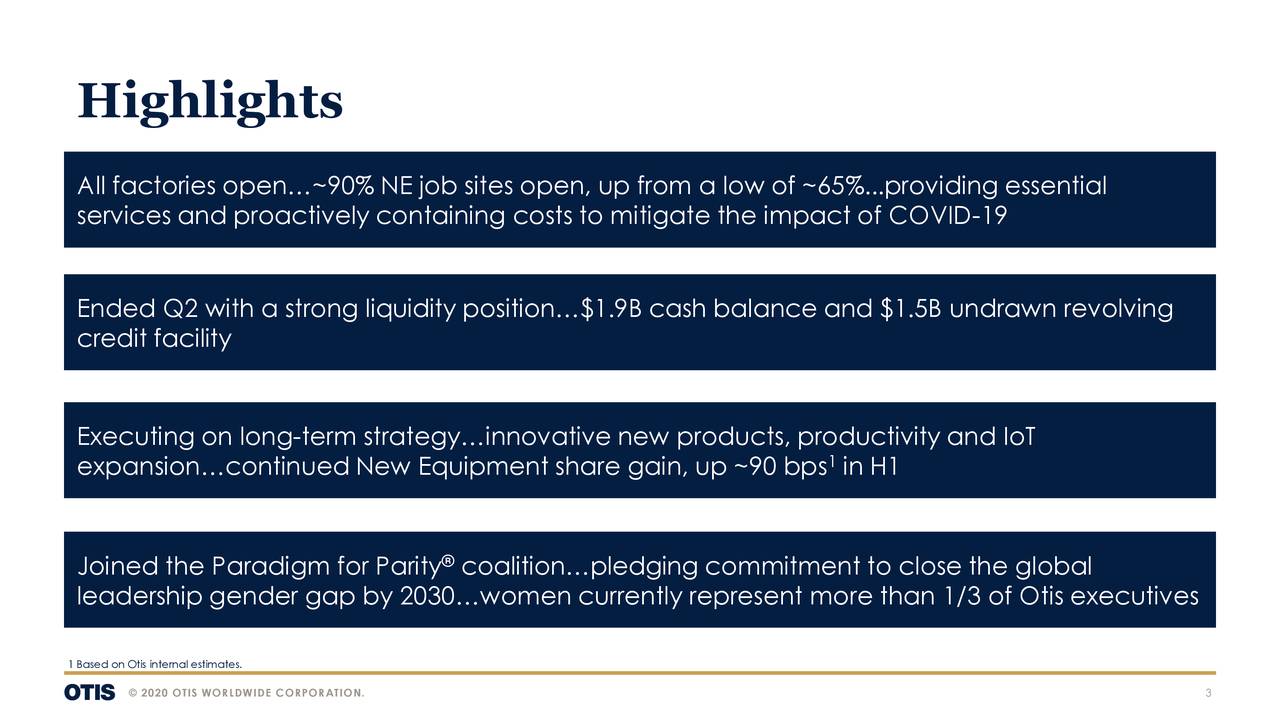 Highlights

All factories open…~90% NE job sites open, up from a low of ~65%...providing essential services and proactively containing costs to mitigate the impact of COVID-19

Ended Q2 with a strong liquidity position…$1.9B cash balance and $1.5B undrawn revolving credit facility

Executing on long-term strategy…innovative new products, productivity and IoT expansion…continued New Equipment share gain, up ~90 bps$^1$ in H1

Joined the Paradigm for Parity® coalition…pledging commitment to close the global leadership gender gap by 2030…women currently represent more than 1/3 of Otis executives

1 Based on Otis internal estimates.

OTIS © 2020 OTIS WORLDWIDE CORPORATION.

3